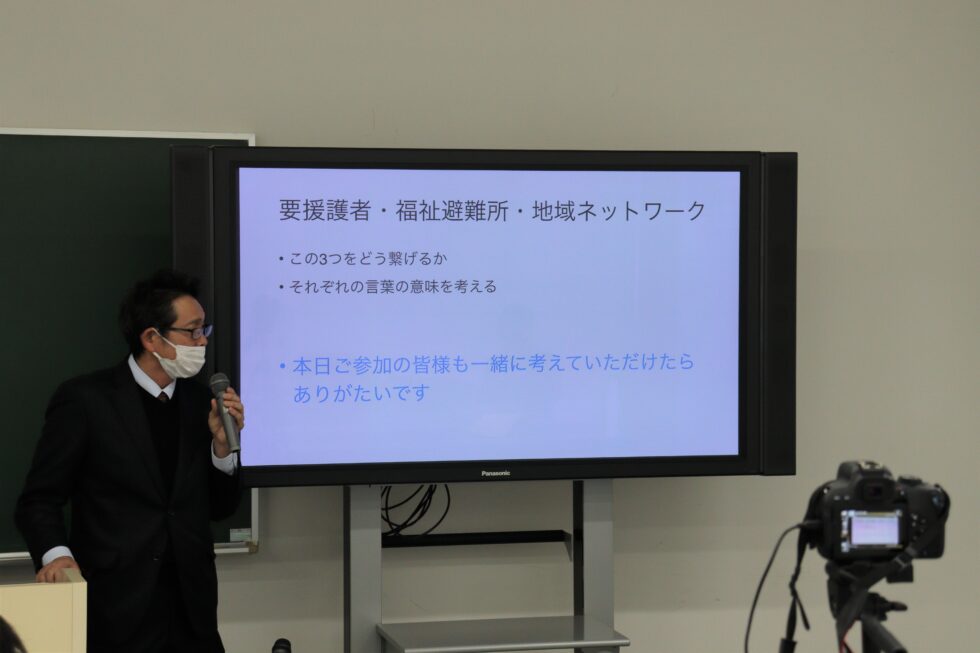 要援護者・福祉避難所・地域ネットワーク

• この3つをどう繋げるか
• それぞれの言葉の意味を考える

• 本日ご参加の皆様も一緒に考えていただけたらありがたいです

Panasonic